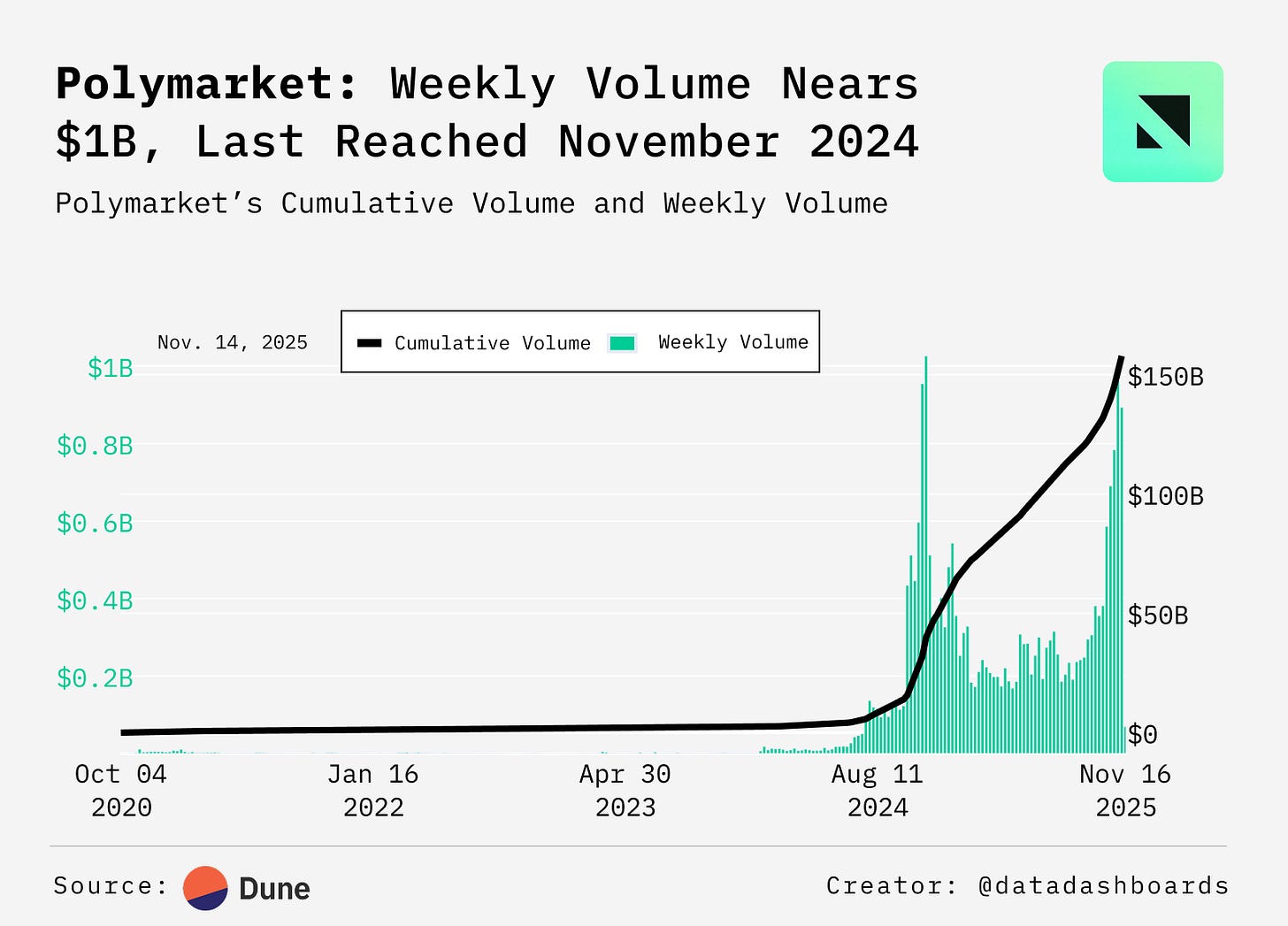 Polymarket: Weekly Volume Nears $1B, Last Reached November 2024

Polymarket's Cumulative Volume and Weekly Volume

Nov. 14, 2025

Cumulative Volume Weekly Volume

$1B
$0.8B
$0.6B
$0.4B
$0.2B

$150B
$100B
$50B
$0

Oct 04 2020
Jan 16 2022
Apr 30 2023
Aug 11 2024
Nov 16 2025

Source: Dune

Creator: @datadashboards